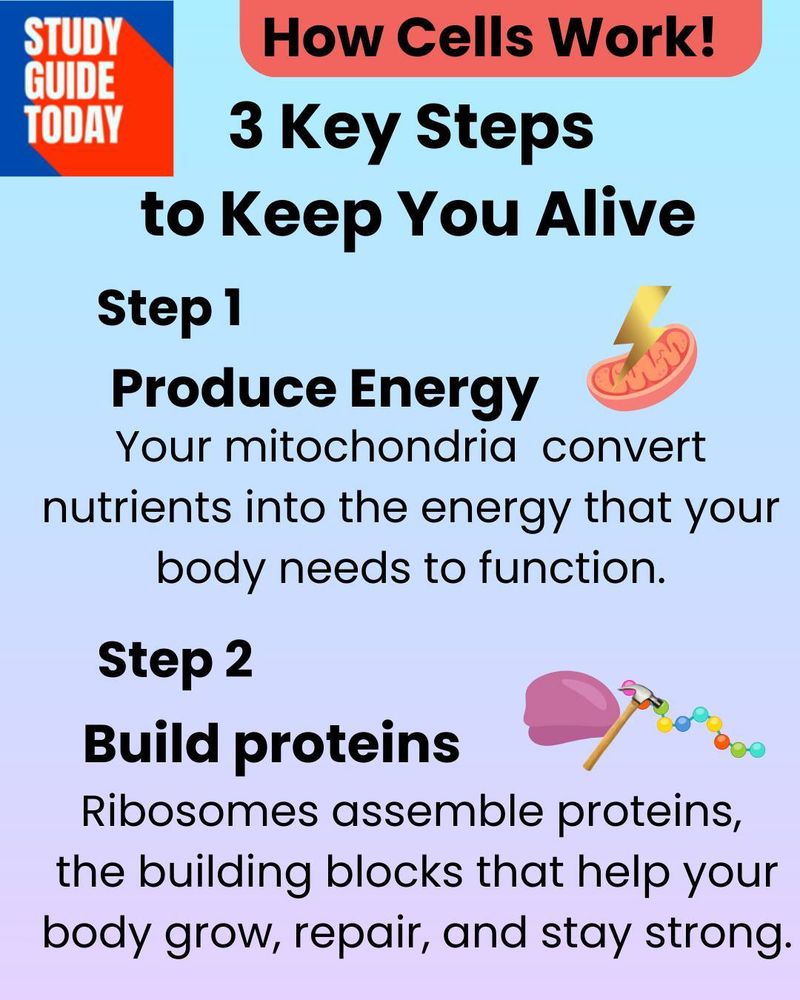 STUDY GUIDE TODAY

How Cells Work!

3 Key Steps to Keep You Alive

Step 1

Produce Energy

Your mitochondria convert nutrients into the energy that your body needs to function.

Step 2

Build proteins

Ribosomes assemble proteins, the building blocks that help your body grow, repair, and stay strong.